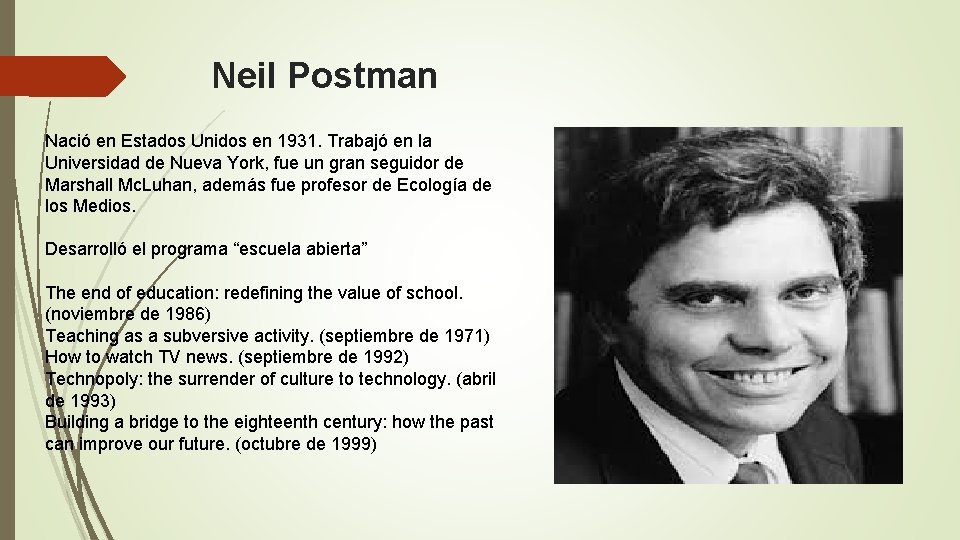 Neil Postman

Nació en Estados Unidos en 1931. Trabajó en la Universidad de Nueva York, fue un gran seguidor de Marshall McLuhan, además fue profesor de Ecología de los Medios.

Desarrolló el programa “escuela abierta”

The end of education: redefining the value of school. (noviembre de 1986)
Teaching as a subversive activity. (septiembre de 1971)
How to watch TV news. (septiembre de 1992)
Technopoly: the surrender of culture to technology. (abril de 1993)
Building a bridge to the eighteenth century: how the past can improve our future. (octubre de 1999)